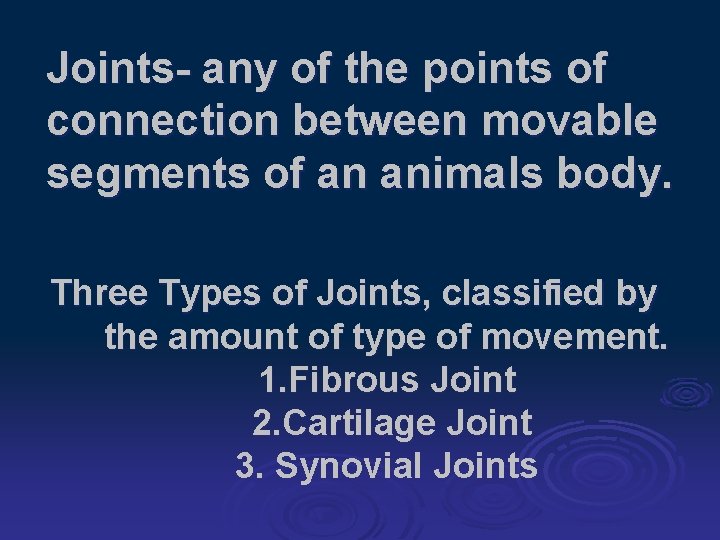 Joints- any of the points of connection between movable segments of an animals body.

Three Types of Joints, classified by the amount of type of movement.

1.Fibrous Joint

2.Cartilage Joint

3. Synovial Joints